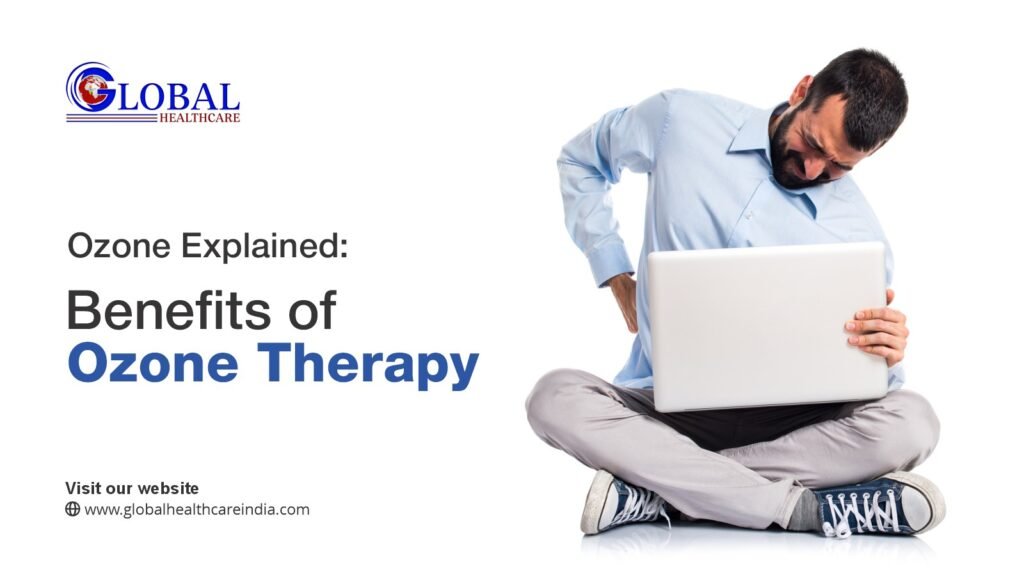 GLOBAL
HEALTHCARE

Ozone Explained:

Benefits of
Ozone Therapy

Visit our website
www.globalhealthcareindia.com